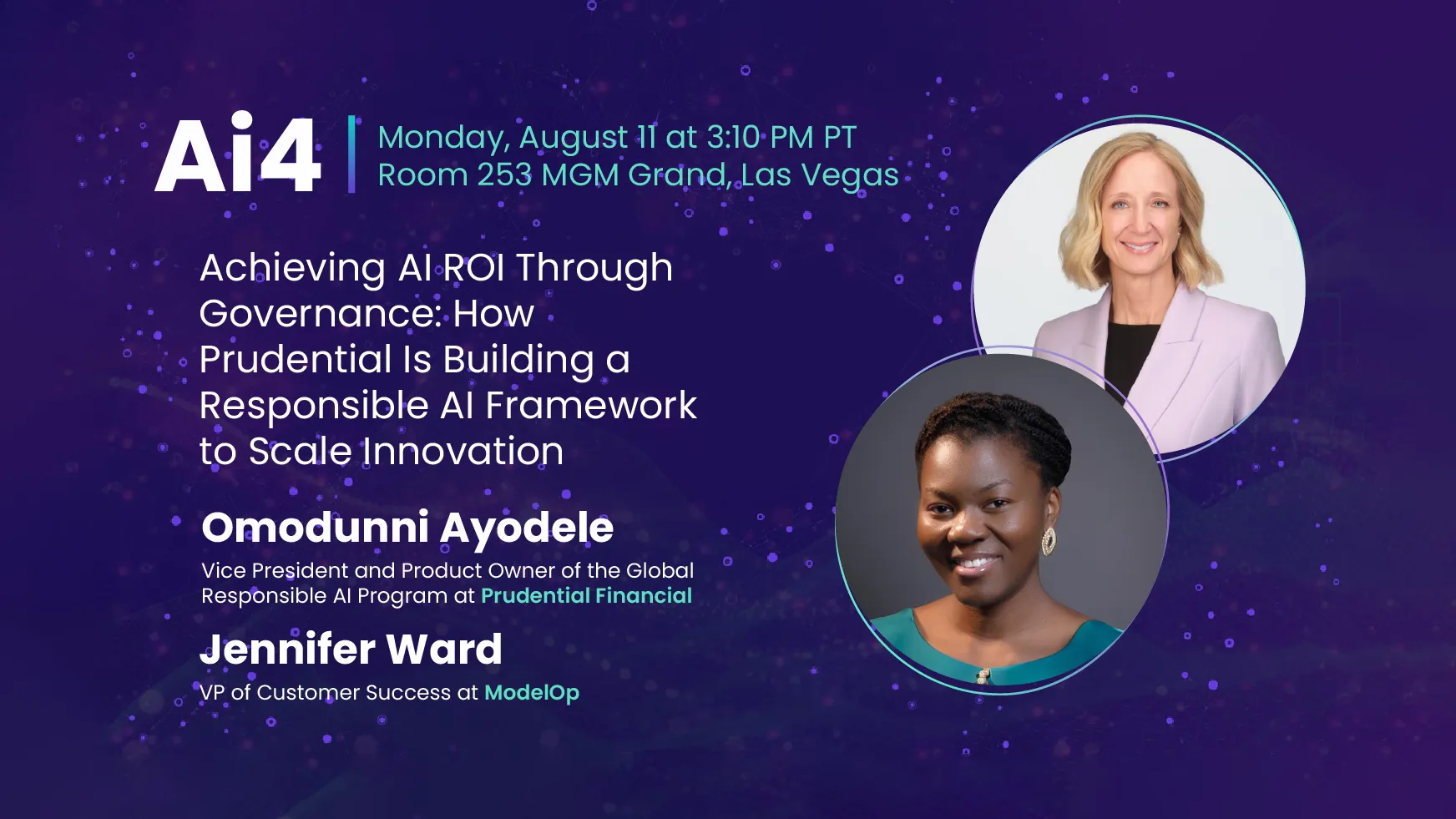 Ai4

Monday, August 11 at 3:10 PM PT
Room 253 MGM Grand, Las Vegas

Achieving AI ROI Through Governance: How Prudential Is Building a Responsible AI Framework to Scale Innovation

Omodunni Ayodele
Vice President and Product Owner of the Global Responsible AI Program at Prudential Financial

Jennifer Ward
VP of Customer Success at ModelOp